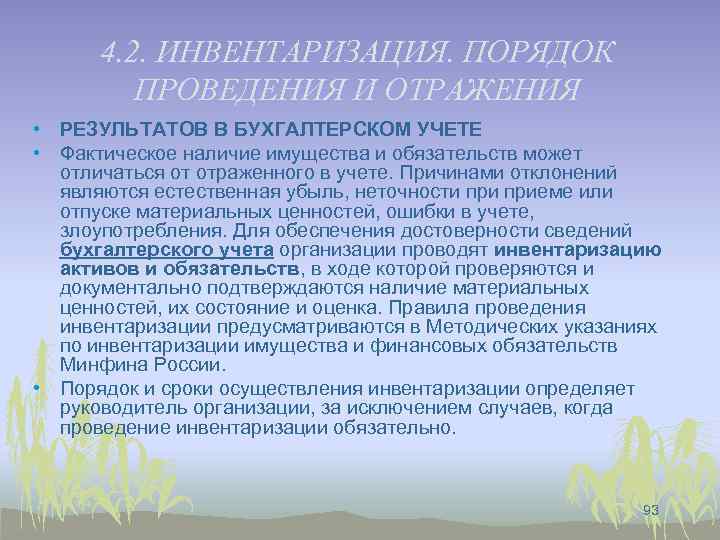 4.2. ИНВЕНТАРИЗАЦИЯ. ПОРЯДОК ПРОВЕДЕНИЯ И ОТРАЖЕНИЯ

• РЕЗУЛЬТАТОВ В БУХГАЛТЕРСКОМ УЧЕТЕ
• Фактическое наличие имущества и обязательств может отличаться от отраженного в учете. Причинами отклонений являются естественная убыль, неточности при приеме или отпуске материальных ценностей, ошибки в учете, злоупотребления. Для обеспечения достоверности сведений бухгалтерского учета организации проводят инвентаризацию активов и обязательств, в ходе которой проверяются и документально подтверждаются наличие материальных ценностей, их состояние и оценка. Правила проведения инвентаризации предусматриваются в Методических указаниях по инвентаризации имущества и финансовых обязательств Минфина России.
• Порядок и сроки осуществления инвентаризации определяет руководитель организации, за исключением случаев, когда проведение инвентаризации обязательно.

93